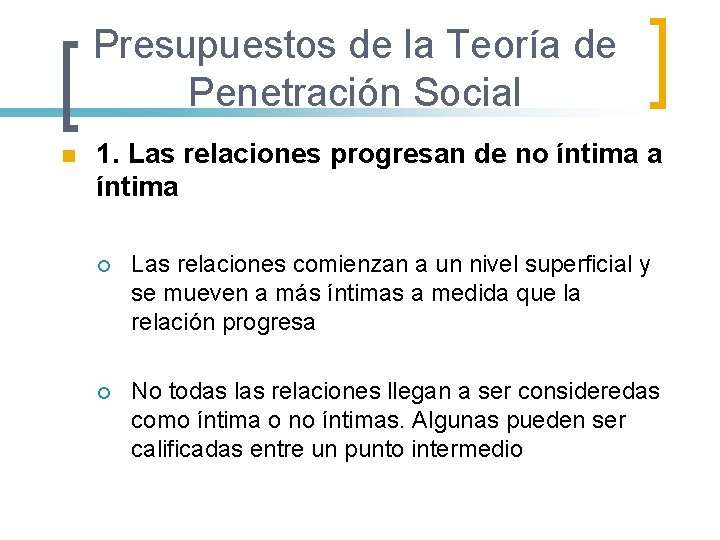 Presupuestos de la Teoría de Penetración Social

1. Las relaciones progresan de no íntima a íntima

Las relaciones comienzan a un nivel superficial y se mueven a más íntimas a medida que la relación progresa

No todas las relaciones llegan a ser consideredas como íntima o no íntimas. Algunas pueden ser calificadas entre un punto intermedio